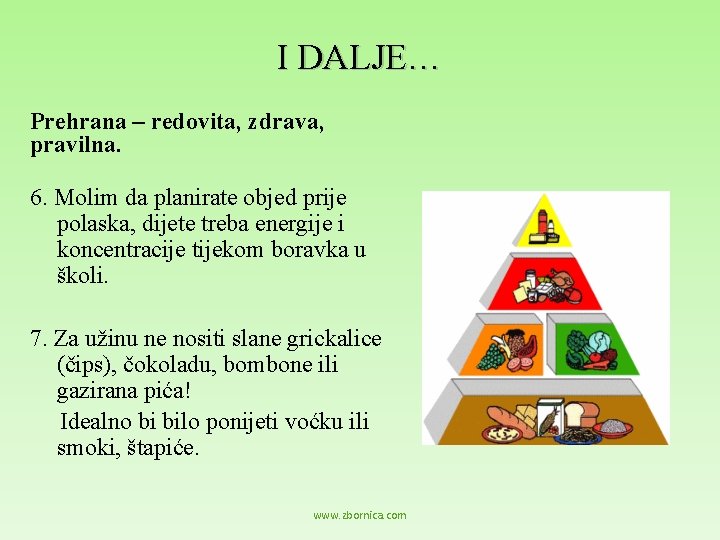 I DALJE…

**Prehrana – redovita, zdrava, pravilna.**

6. Molim da planirate objed prije polaska, dijete treba energije i koncentracije tijekom boravka u školi.

7. Za užinu ne nositi slane grickalice (čips), čokoladu, bombone ili gazirana pića!

Idealno bi bilo ponijeti voćku ili smoki, štapiće.

www.zbornica.com